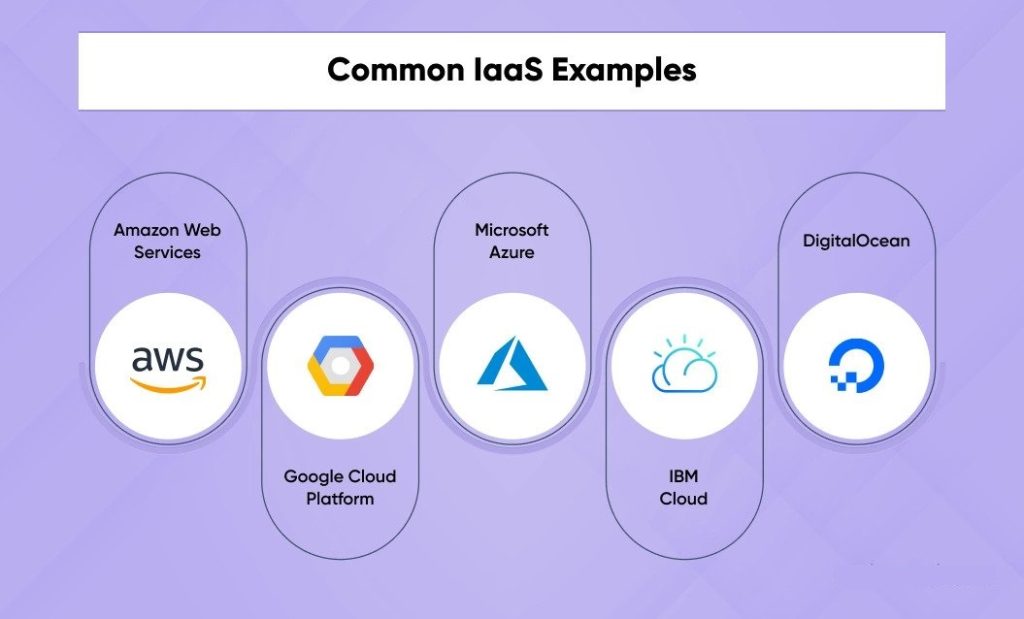 Common IaaS Examples

Amazon Web Services

aws

Google Cloud Platform

Microsoft Azure

IBM Cloud

DigitalOcean